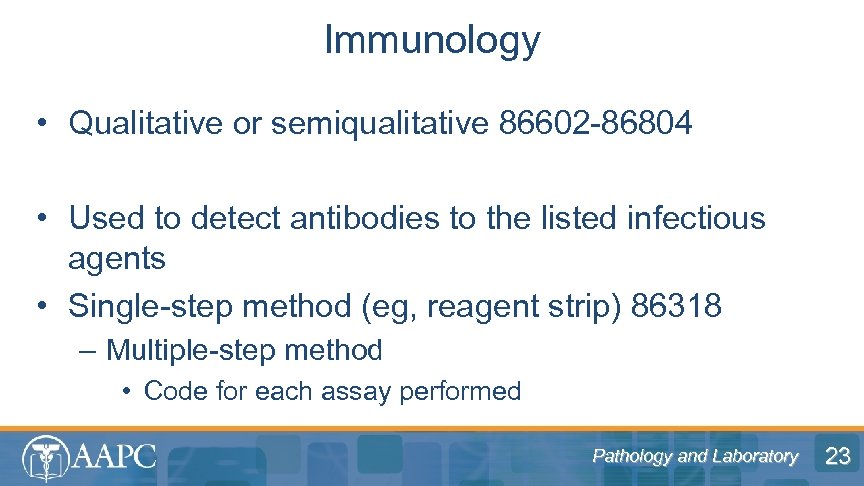 Immunology

• Qualitative or semiqualitative 86602-86804

• Used to detect antibodies to the listed infectious agents

• Single-step method (eg, reagent strip) 86318

– Multiple-step method

• Code for each assay performed

AAPC

Pathology and Laboratory

23